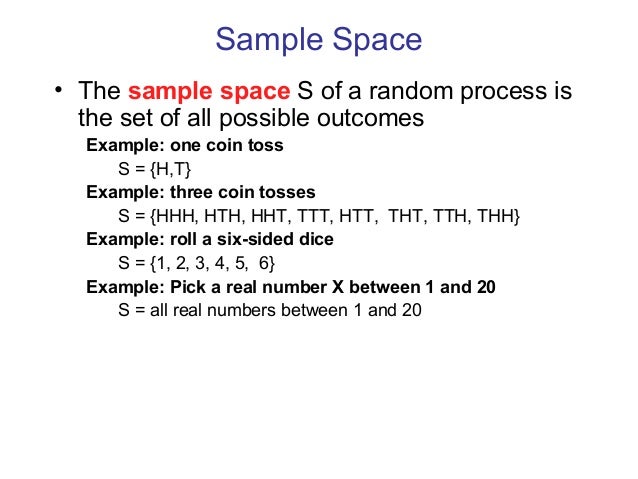 Sample Space

• The sample space S of a random process is the set of all possible outcomes

Example: one coin toss

S = {H,T}

Example: three coin tosses

S = {HHH, HTH, HHT, TTT, HTT, THT, TTH, THH}

Example: roll a six-sided dice

S = {1, 2, 3, 4, 5, 6}

Example: Pick a real number X between 1 and 20

S = all real numbers between 1 and 20